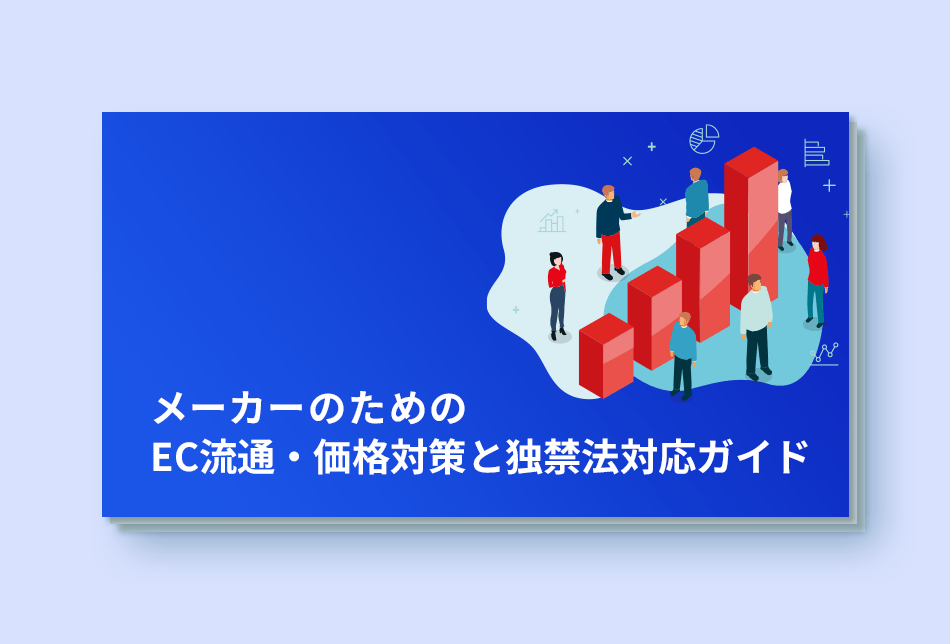 メーカーのための
EC流通・価格対策と独禁法対応ガイド